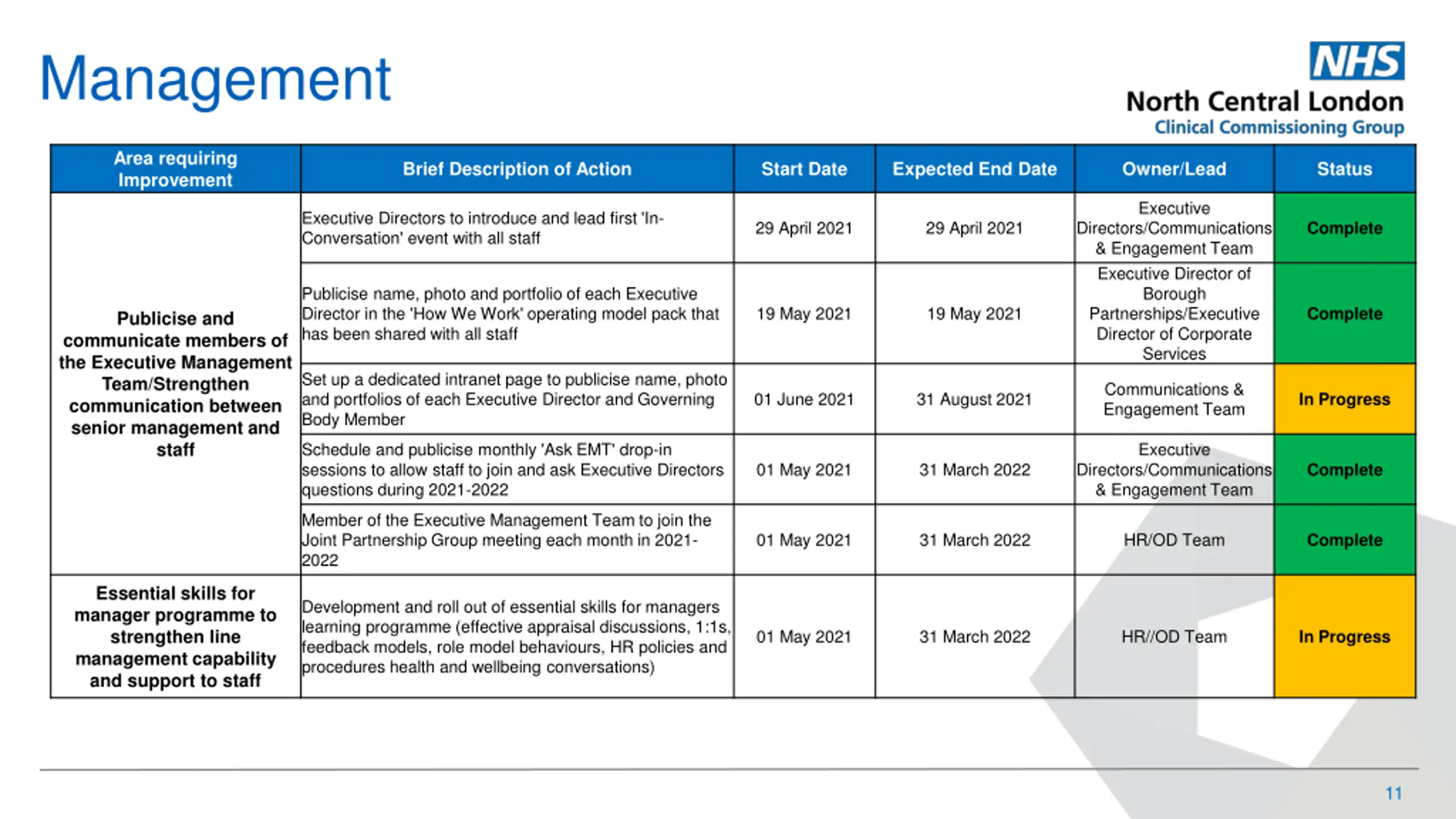 Management

NHS
North Central London
Clinical Commissioning Group

| Area requiring Improvement | Brief Description of Action | Start Date | Expected End Date | Owner/Lead | Status |
|---|---|---|---|---|---|
| Publicise and communicate members of the Executive Management Team/Strengthen communication between senior management and staff | Executive Directors to introduce and lead first 'In-Conversation' event with all staff | 29 April 2021 | 29 April 2021 | Executive Directors/Communications & Engagement Team | Complete |
| | Publicise name, photo and portfolio of each Executive Director in the 'How We Work' operating model pack that has been shared with all staff | 19 May 2021 | 19 May 2021 | Executive Director of Borough Partnerships/Executive Director of Corporate Services | Complete |
| | Set up a dedicated intranet page to publicise name, photo and portfolios of each Executive Director and Governing Body Member | 01 June 2021 | 31 August 2021 | Communications & Engagement Team | In Progress |
| | Schedule and publicise monthly 'Ask EMT' drop-in sessions to allow staff to join and ask Executive Directors questions during 2021-2022 | 01 May 2021 | 31 March 2022 | Executive Directors/Communications & Engagement Team | Complete |
| | Member of the Executive Management Team to join the Joint Partnership Group meeting each month in 2021-2022 | 01 May 2021 | 31 March 2022 | HR/OD Team | Complete |
| Essential skills for manager programme to strengthen line management capability and support to staff | Development and roll out of essential skills for managers learning programme (effective appraisal discussions, 1:1s, feedback models, role model behaviours, HR policies and procedures health and wellbeing conversations) | 01 May 2021 | 31 March 2022 | HR//OD Team | In Progress |

11